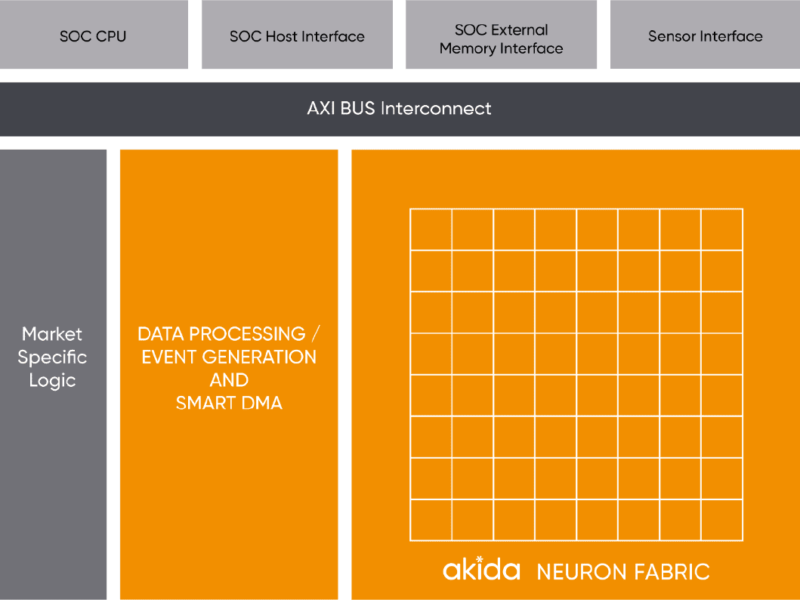 SOC CPU

SOC Host Interface

SOC External Memory Interface

Sensor Interface

AXI BUS Interconnect

Market Specific Logic

DATA PROCESSING / EVENT GENERATION AND SMART DMA

akida NEURON FABRIC